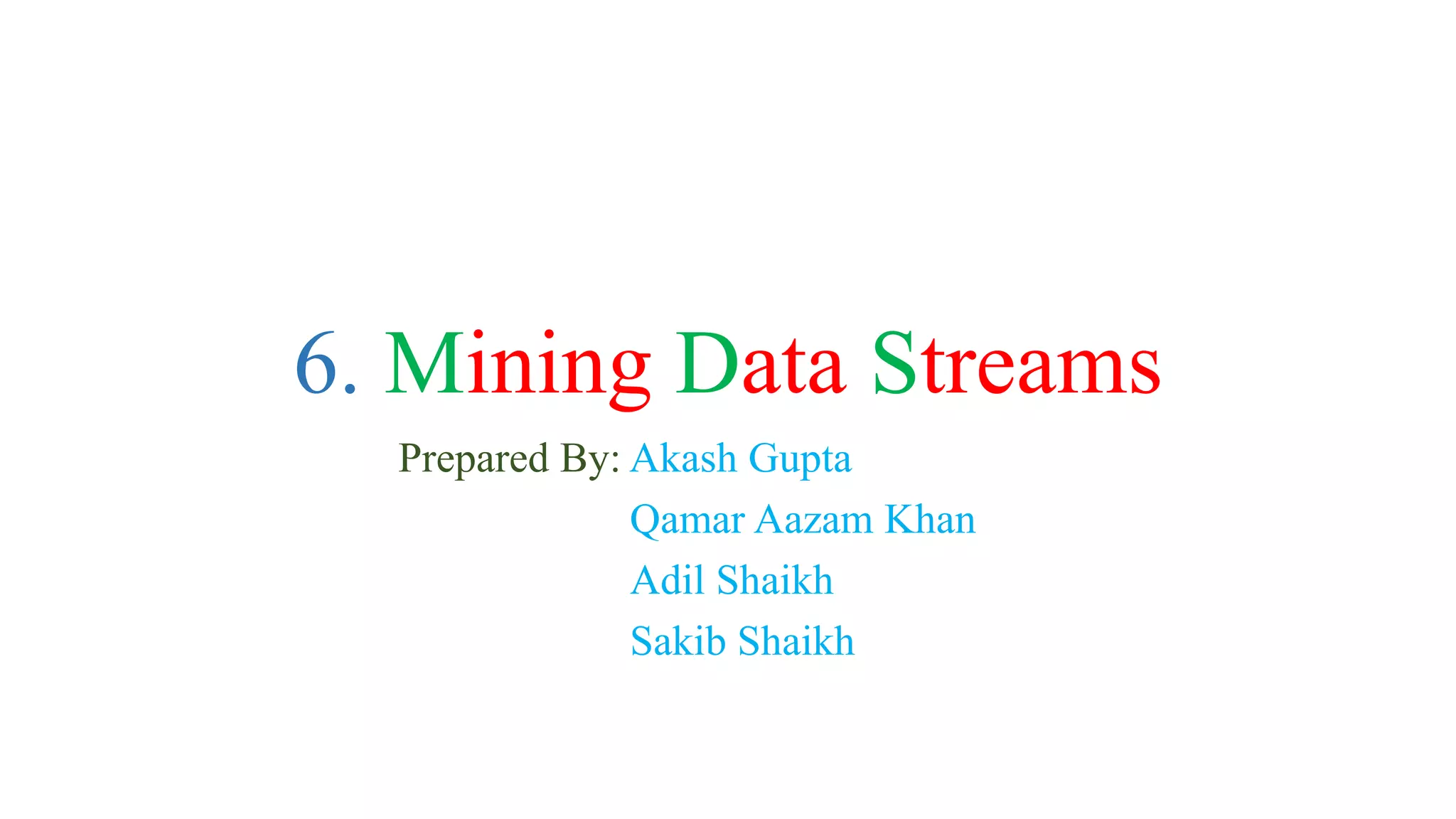 6. Mining Data Streams

Prepared By: Akash Gupta
Qamar Aazam Khan
Adil Shaikh
Sakib Shaikh